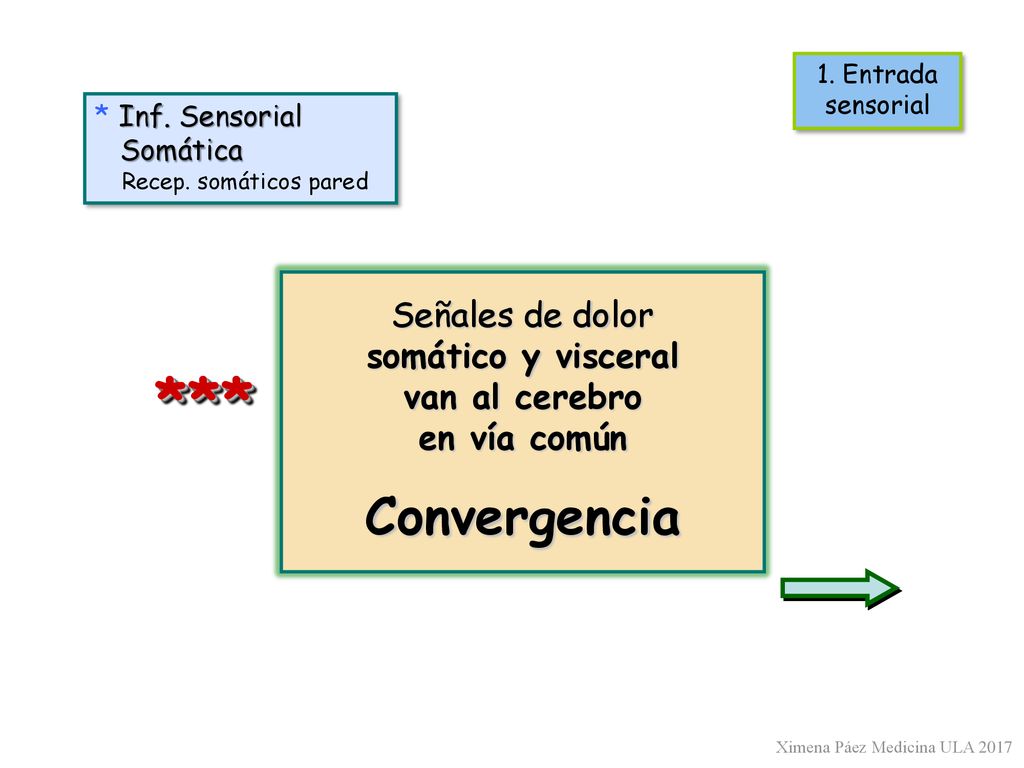 1. Entrada sensorial

* Inf. Sensorial Somática
Recep. somáticos pared

***

Señales de dolor
somático y visceral
van al cerebro
en vía común

Convergencia

Ximena Páez Medicina ULA 2017